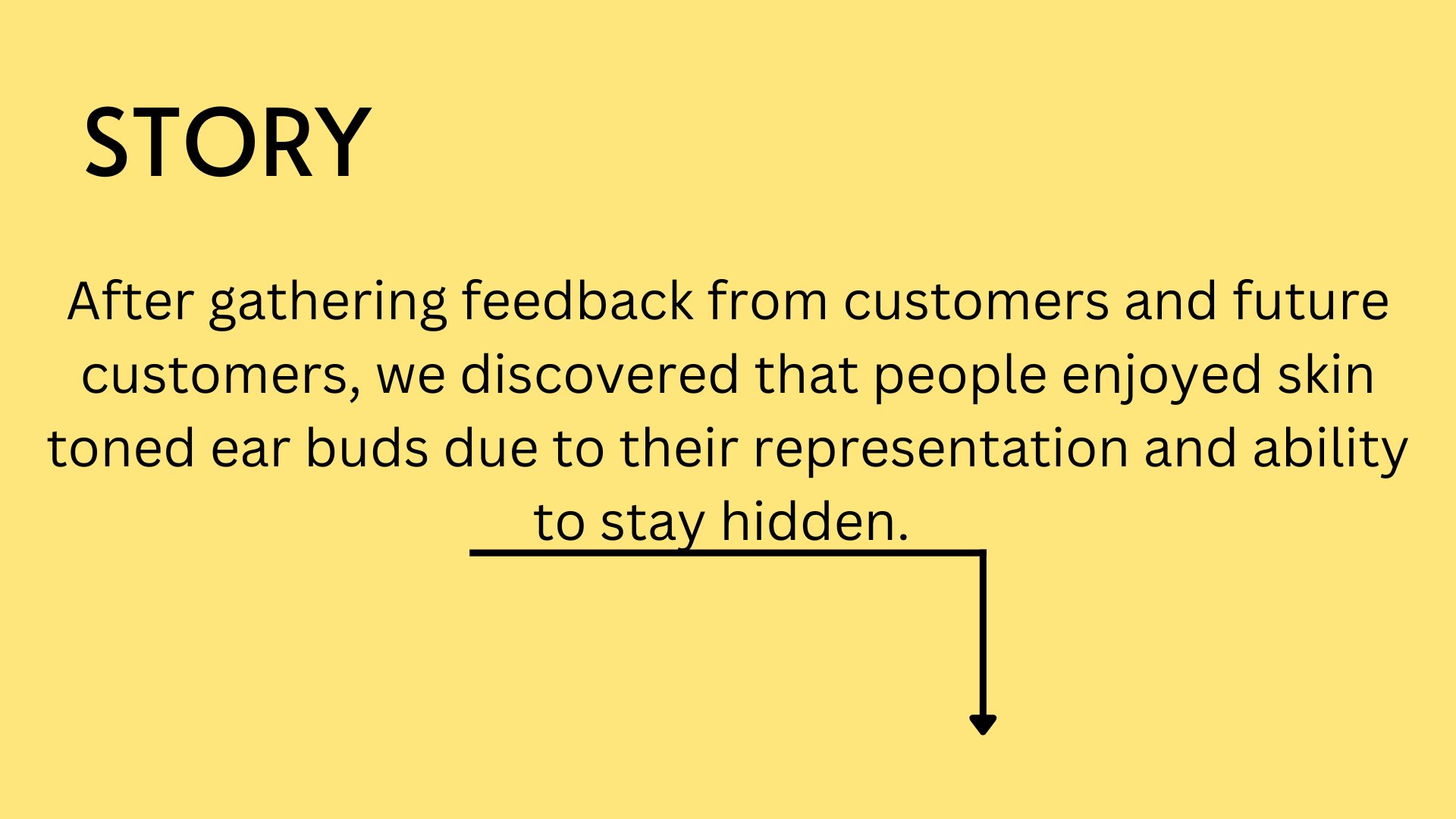 STORY

After gathering feedback from customers and future customers, we discovered that people enjoyed skin toned ear buds due to their representation and ability to stay hidden.